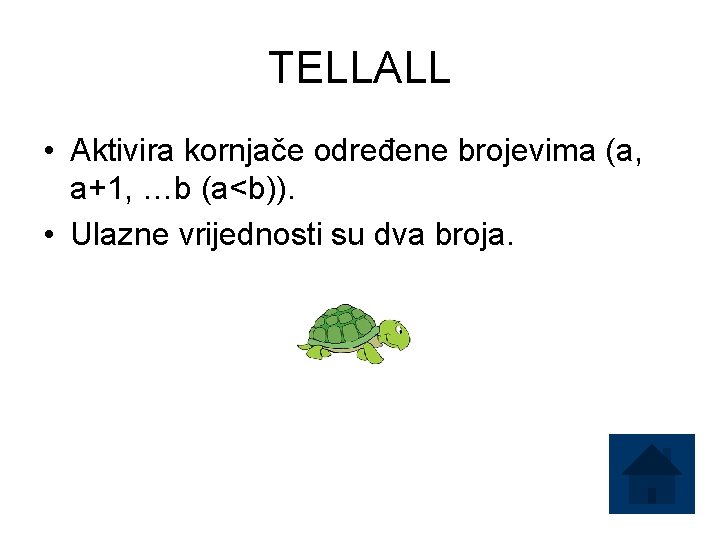 TELLALL

• Aktivira kornjače određene brojevima (a, a+1, …b (a<b)).
• Ulazne vrijednosti su dva broja.